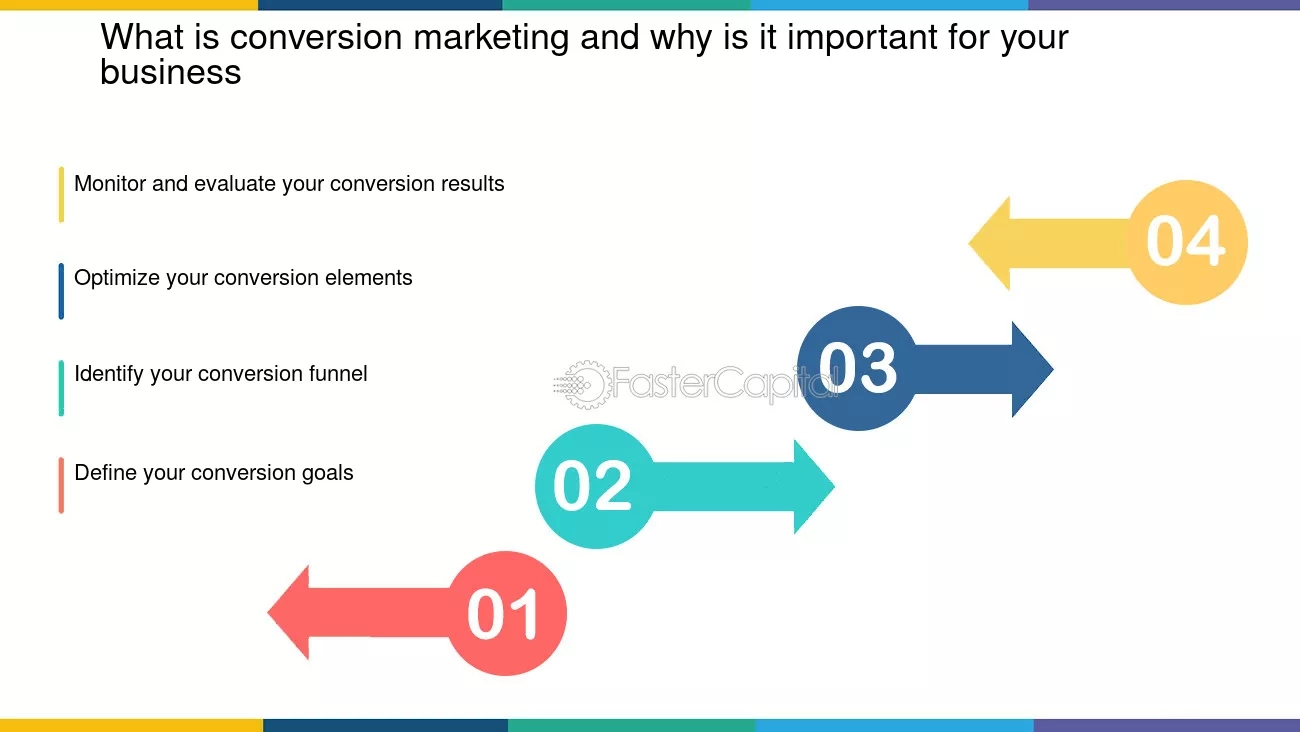 What is conversion marketing and why is it important for your business

Monitor and evaluate your conversion results

Optimize your conversion elements

Identify your conversion funnel

Define your conversion goals

04

03

02

01

FasterCapital